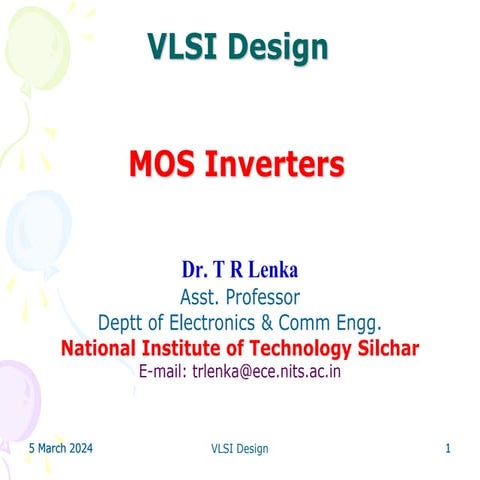 VLSI Design

MOS Inverters

Dr. T R Lenka
Asst. Professor
Deptt of Electronics & Comm Engg.
National Institute of Technology Silchar
E-mail: trlenka@ece.nits.ac.in

5 March 2024 VLSI Design 1